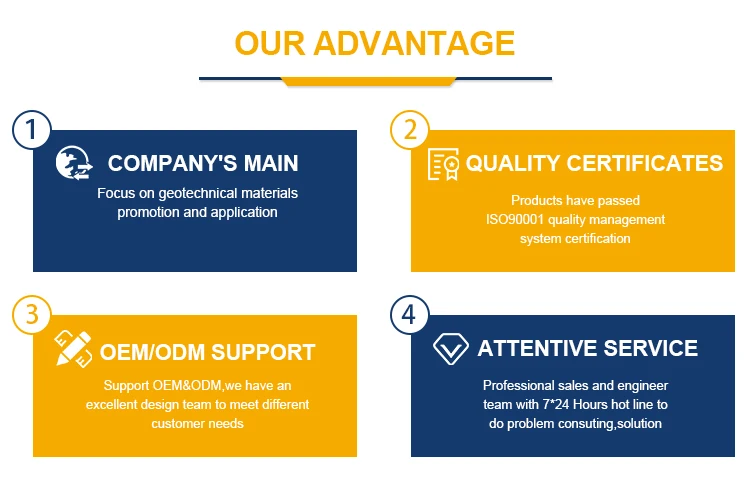 OUR ADVANTAGE

1

COMPANY'S MAIN

Focus on geotechnical materials promotion and application

2

QUALITY CERTIFICATES

Products have passed ISO90001 quality management system certification

3

OEM/ODM SUPPORT

Support OEM&ODM,we have an excellent design team to meet different customer needs

4

ATTENTIVE SERVICE

Professional sales and engineer team with 7*24 Hours hot line to do problem consuting,solution